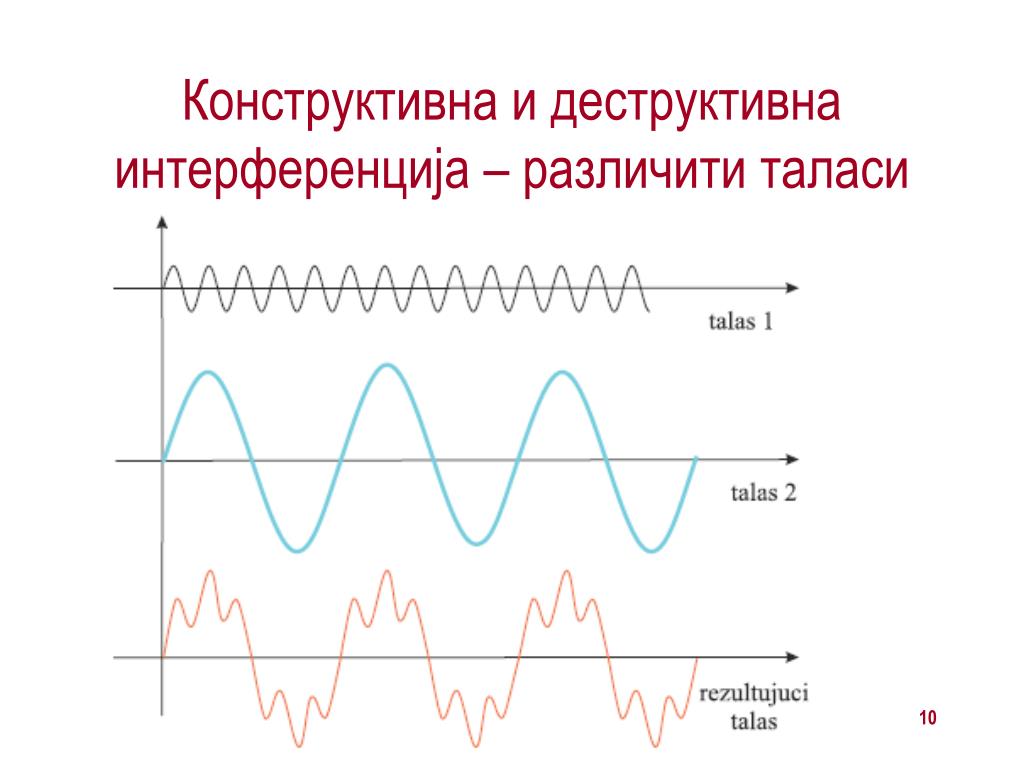 Конструктивна и деструктивна интерференција – различити таласи

talas 1

talas 2

rezultujuci talas

10